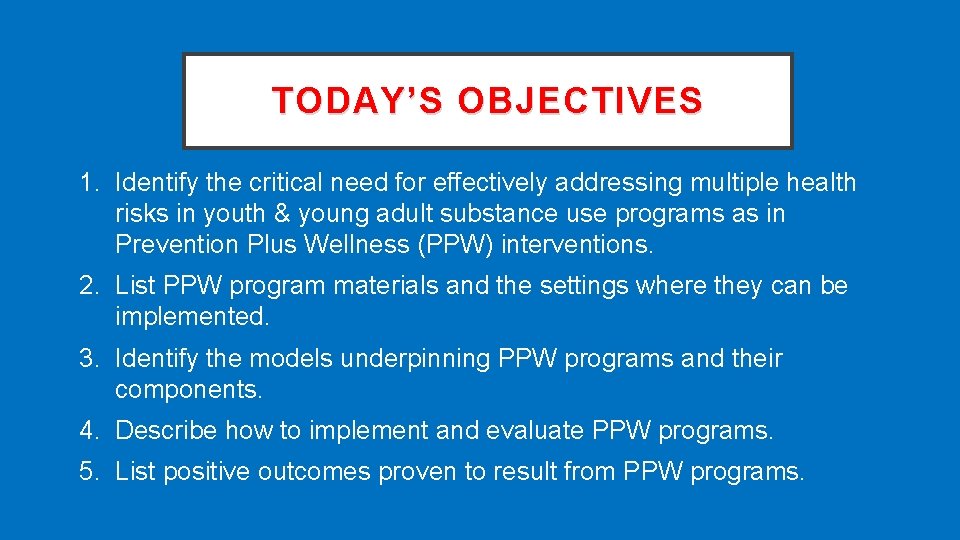 TODAY'S OBJECTIVES

1. Identify the critical need for effectively addressing multiple health risks in youth & young adult substance use programs as in Prevention Plus Wellness (PPW) interventions.

2. List PPW program materials and the settings where they can be implemented.

3. Identify the models underpinning PPW programs and their components.

4. Describe how to implement and evaluate PPW programs.

5. List positive outcomes proven to result from PPW programs.